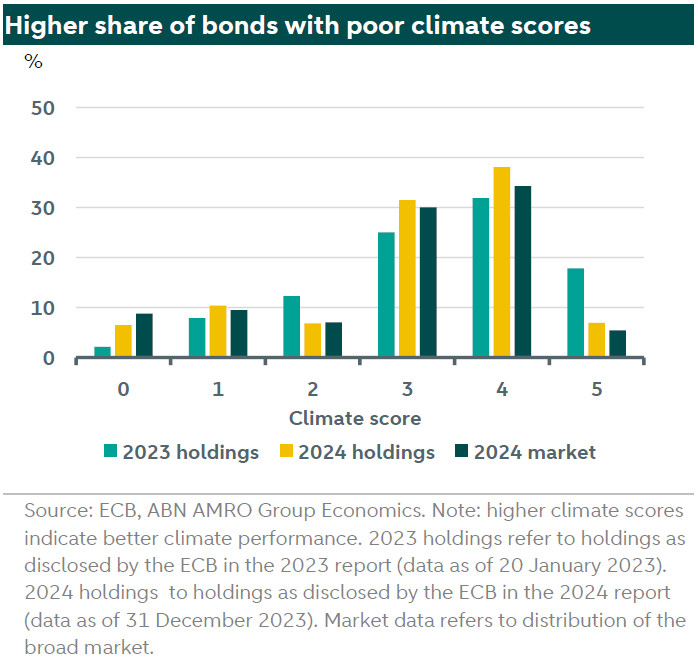 Higher share of bonds with poor climate scores

%

50
40
30
20
10
0

0 1 2 3 4 5

Climate score

2023 holdings 2024 holdings 2024 market

Source: ECB, ABN AMRO Group Economics. Note: higher climate scores indicate better climate performance. 2023 holdings refer to holdings as disclosed by the ECB in the 2023 report (data as of 20 January 2023). 2024 holdings to holdings as disclosed by the ECB in the 2024 report (data as of 31 December 2023). Market data refers to distribution of the broad market.